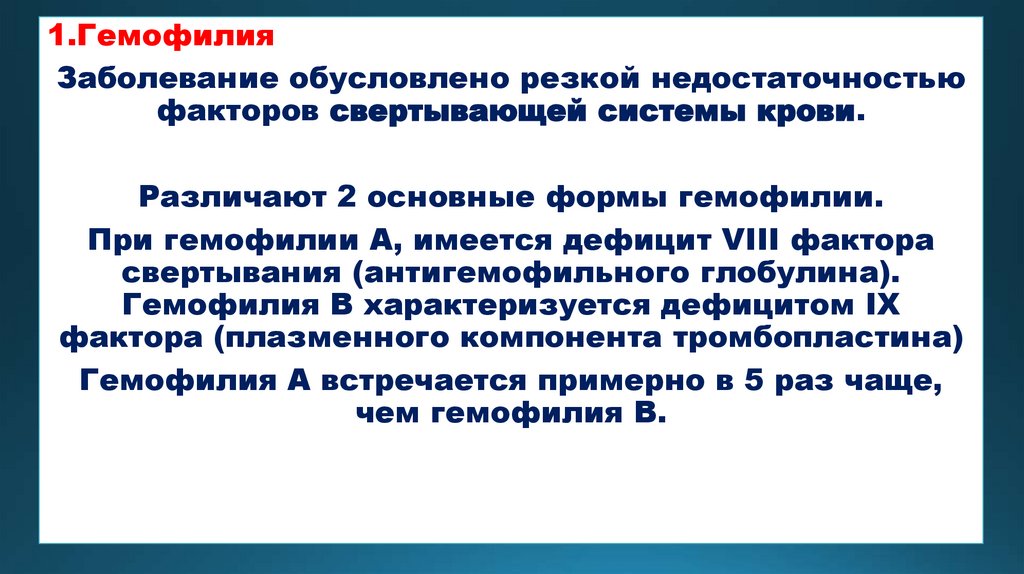 1.Гемофилия

Заболевание обусловлено резкой недостаточностью факторов свертывающей системы крови.

Различают 2 основные формы гемофилии.

При гемофилии А, имеется дефицит VIII фактора свертывания (антигемофильного глобулина). Гемофилия В характеризуется дефицитом IX фактора (плазменного компонента тромбопластина)

Гемофилия А встречается примерно в 5 раз чаще, чем гемофилия В.